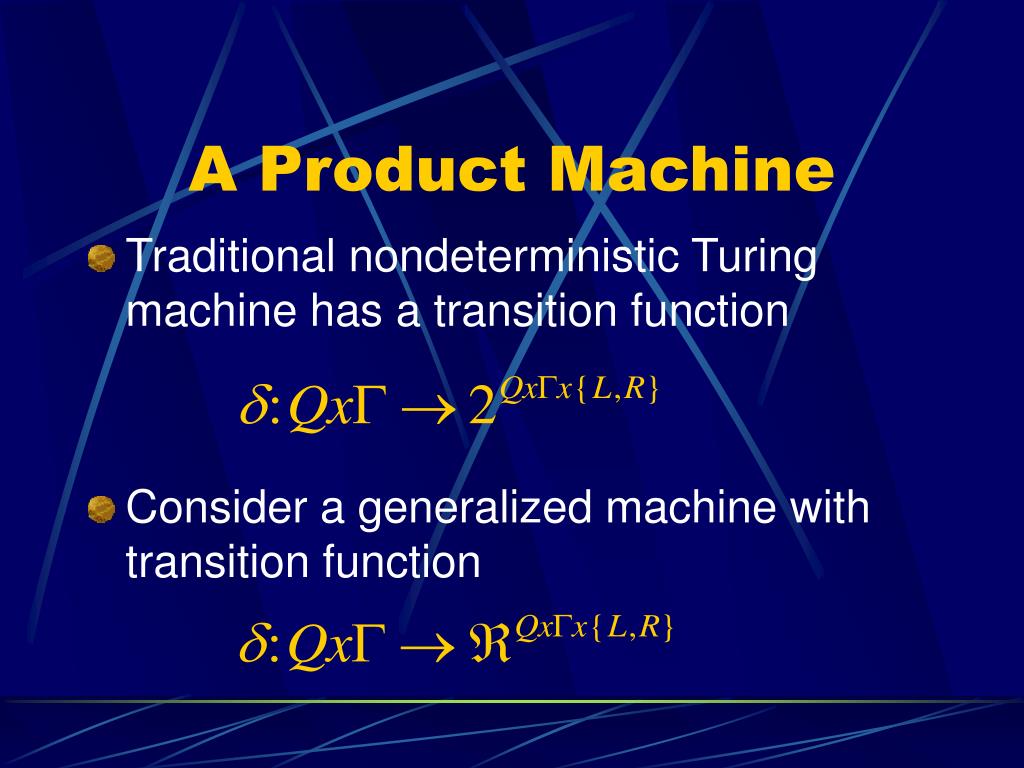 A Product Machine

Traditional nondeterministic Turing machine has a transition function

$\delta: Qx\Gamma \rightarrow 2^{Qx\Gamma x\{L,R\}}$

Consider a generalized machine with transition function

$\delta: Qx\Gamma \rightarrow \Re^{Qx\Gamma x\{L,R\}}$